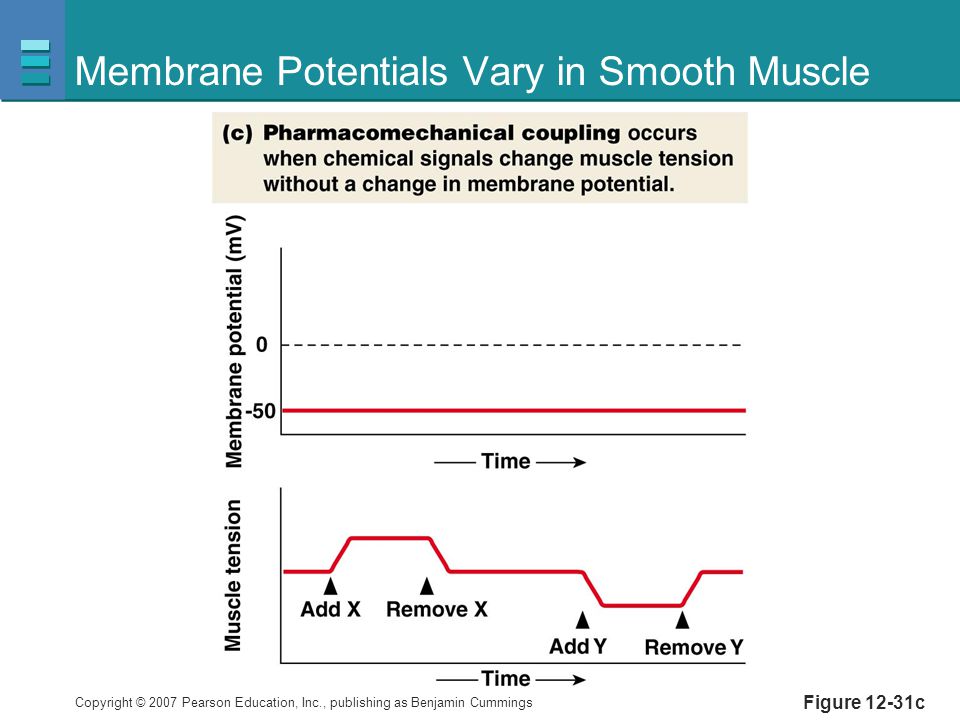 Membrane Potentials Vary in Smooth Muscle

(c) Pharmacomechanical coupling occurs when chemical signals change muscle tension without a change in membrane potential.

Membrane potential (mV)

0

-50

Time

Muscle tension

Add X

Remove X

Add Y

Remove Y

Time

Copyright © 2007 Pearson Education, Inc., publishing as Benjamin Cummings

Figure 12-31c